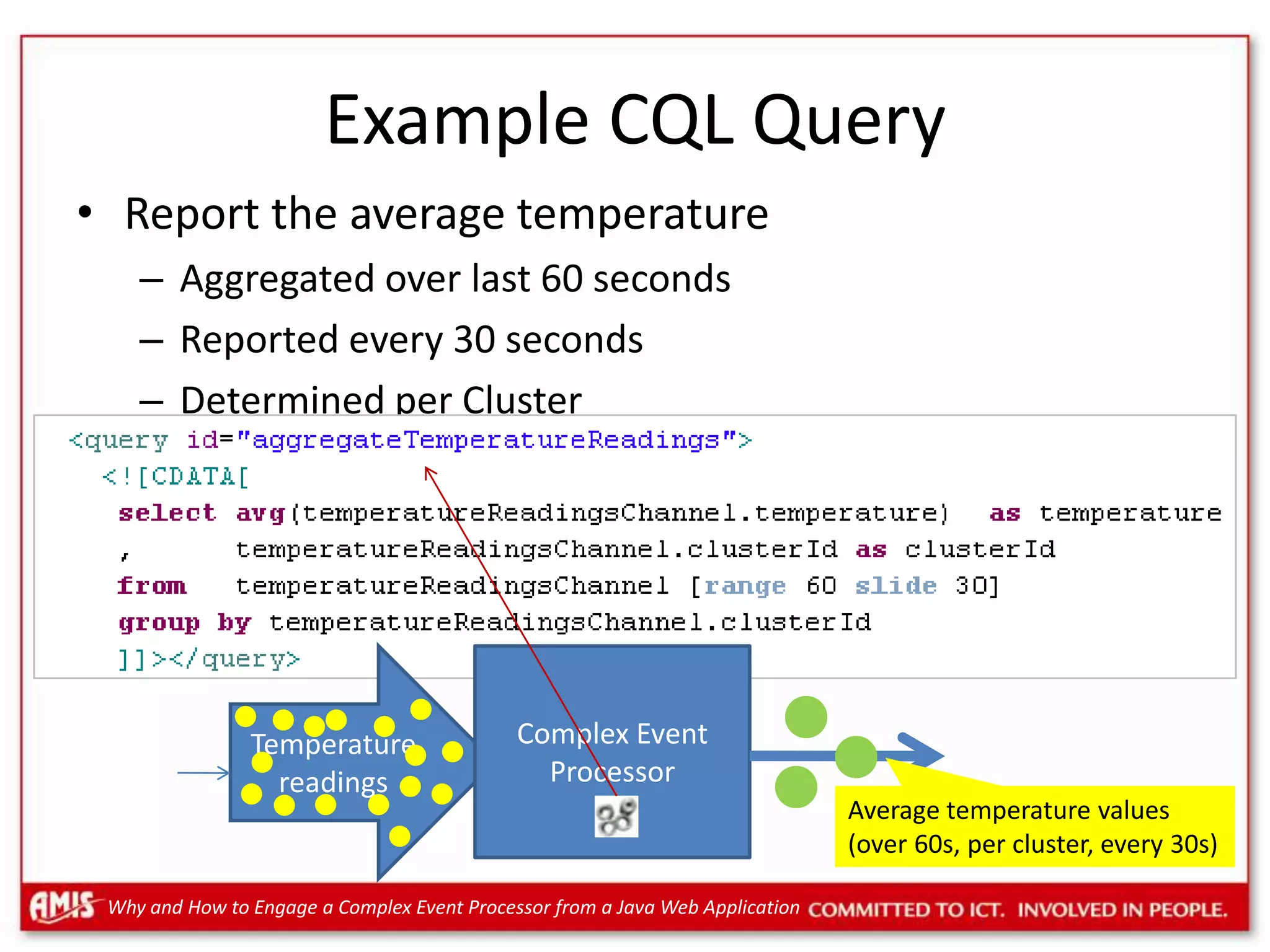 Example CQL Query

• Report the average temperature
– Aggregated over last 60 seconds
– Reported every 30 seconds
– Determined per Cluster

<query id="aggregateTemperatureReadings">
<![CDATA[
select avg(temperatureReadingsChannel.temperature) as temperature
, temperatureReadingsChannel.clusterId as clusterId
from temperatureReadingsChannel [range 60 slide 30]
group by temperatureReadingsChannel.clusterId
]]></query>

Temperature readings

Complex Event Processor

Average temperature values (over 60s, per cluster, every 30s)

AMIS Why and How to Engage a Complex Event Processor from a Java Web Application COMMITTED TO ICT. INVOLVED IN PEOPLE.